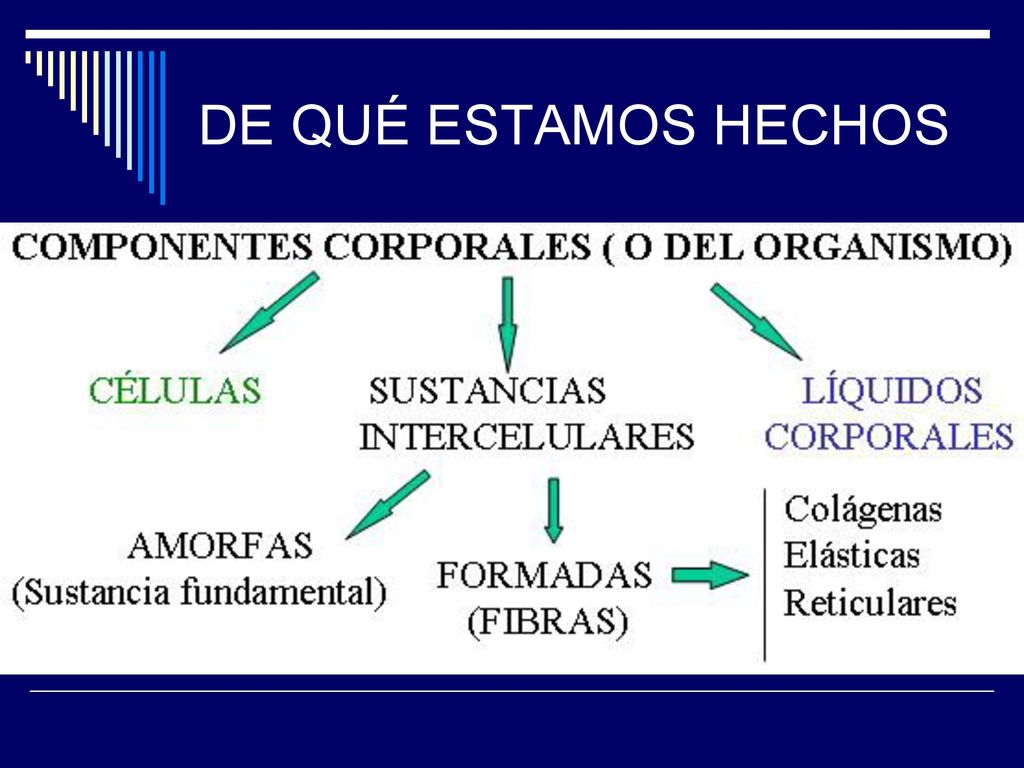 DE QUÉ ESTAMOS HECHOS

COMPONENTES CORPORALES ( O DEL ORGANISMO)

CÉLULAS

SUSTANCIAS INTERCELULARES

LÍQUIDOS CORPORALES

AMORFAS (Sustancia fundamental)

FORMADAS (FIBRAS)

Colágenas
Elásticas
Reticulares